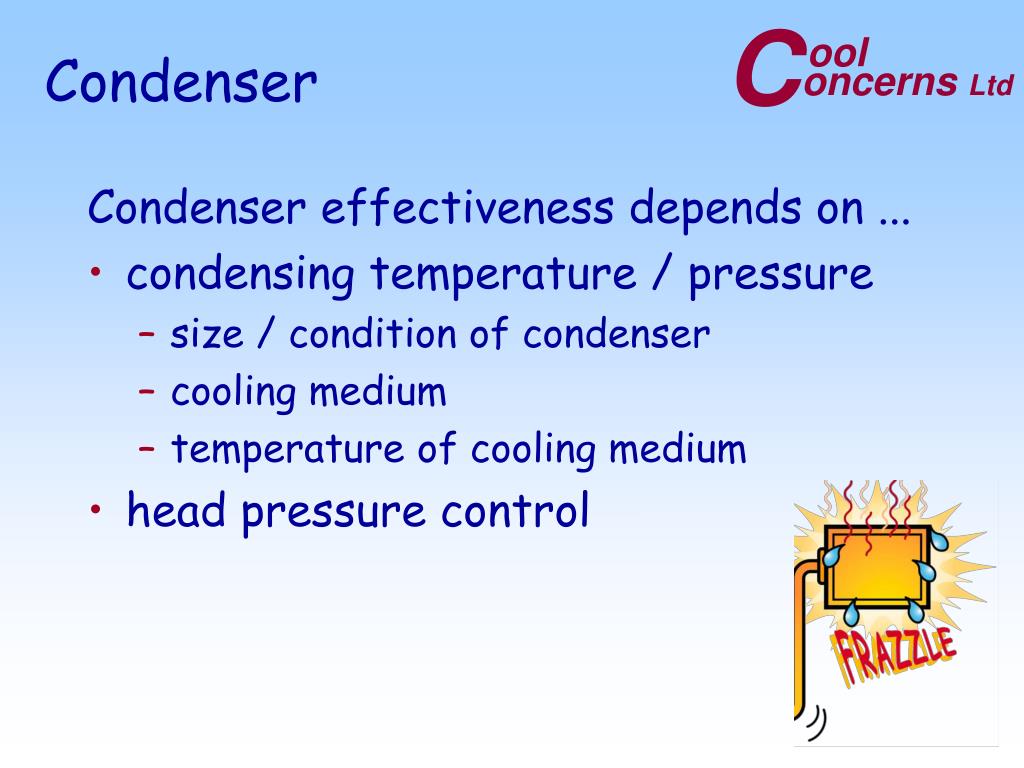 Condenser

Cool Concerns Ltd

Condenser effectiveness depends on ...

• condensing temperature / pressure
 – size / condition of condenser
 – cooling medium
 – temperature of cooling medium
• head pressure control

FRAZZLE